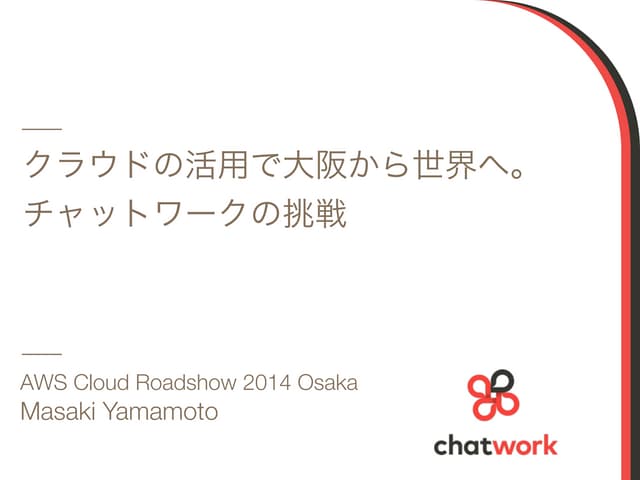 クラウドの活用で大阪から世界へ。
チャットワークの挑戦

AWS Cloud Roadshow 2014 Osaka
Masaki Yamamoto

chatwork